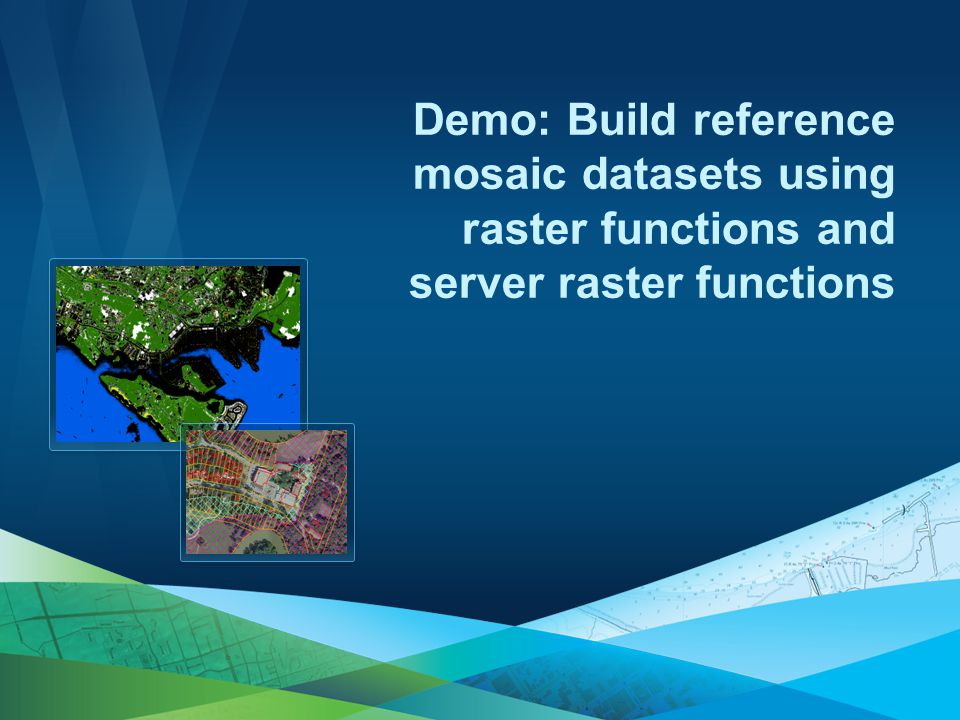 Demo: Build reference mosaic datasets using raster functions and server raster functions